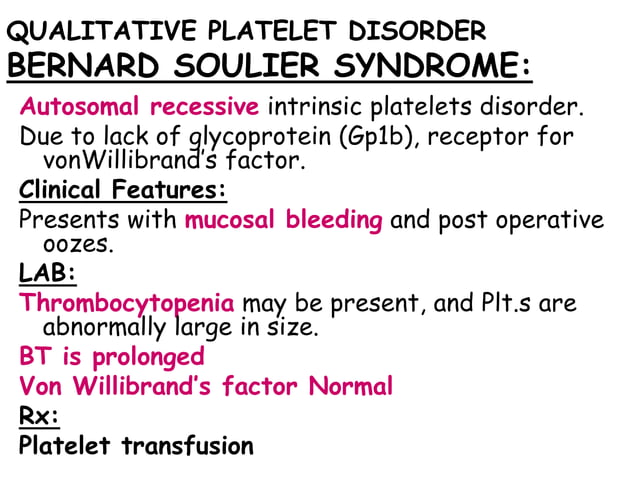 QUALITATIVE PLATELET DISORDER
BERNARD SOULIER SYNDROME:

Autosomal recessive intrinsic platelets disorder.

Due to lack of glycoprotein (Gp1b), receptor for vonWillibrand's factor.

Clinical Features:

Presents with mucosal bleeding and post operative oozes.

LAB:

Thrombocytopenia may be present, and Plt.s are abnormally large in size.

BT is prolonged

Von Willibrand's factor Normal

Rx:

Platelet transfusion